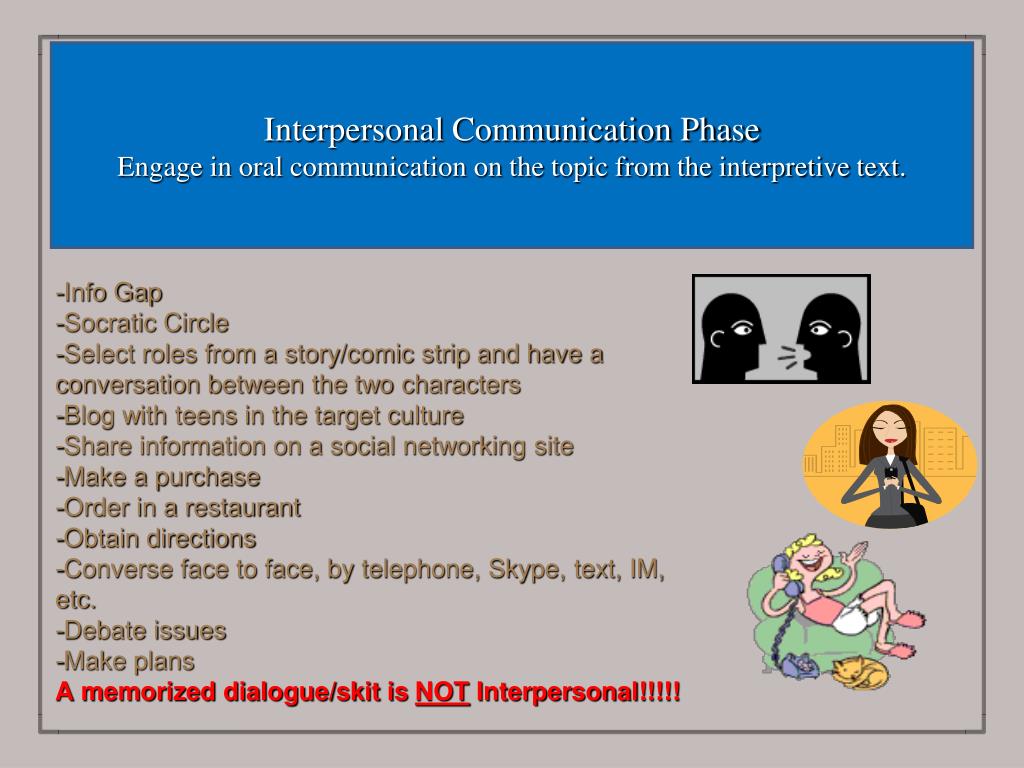 Interpersonal Communication Phase
Engage in oral communication on the topic from the interpretive text.

-Info Gap
-Socratic Circle
-Select roles from a story/comic strip and have a conversation between the two characters
-Blog with teens in the target culture
-Share information on a social networking site
-Make a purchase
-Order in a restaurant
-Obtain directions
-Converse face to face, by telephone, Skype, text, IM, etc.
-Debate issues
-Make plans
A memorized dialogue/skit is NOT Interpersonal!!!!!